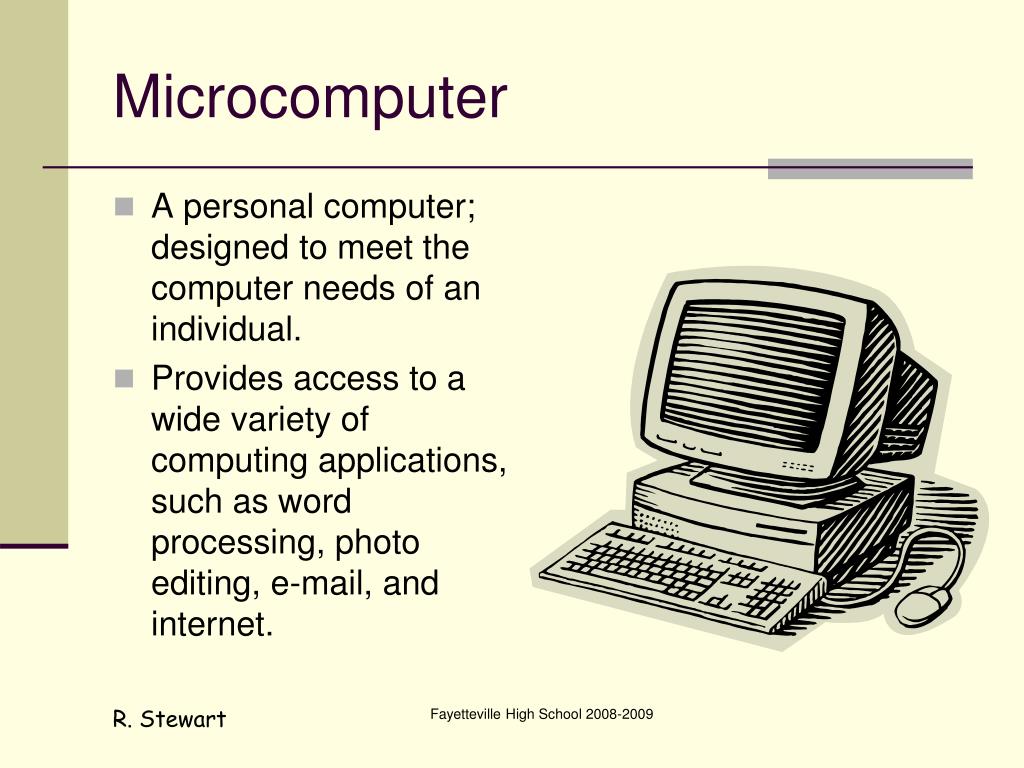 Microcomputer

- A personal computer; designed to meet the computer needs of an individual.
- Provides access to a wide variety of computing applications, such as word processing, photo editing, e-mail, and internet.

R. Stewart

Fayetteville High School 2008-2009